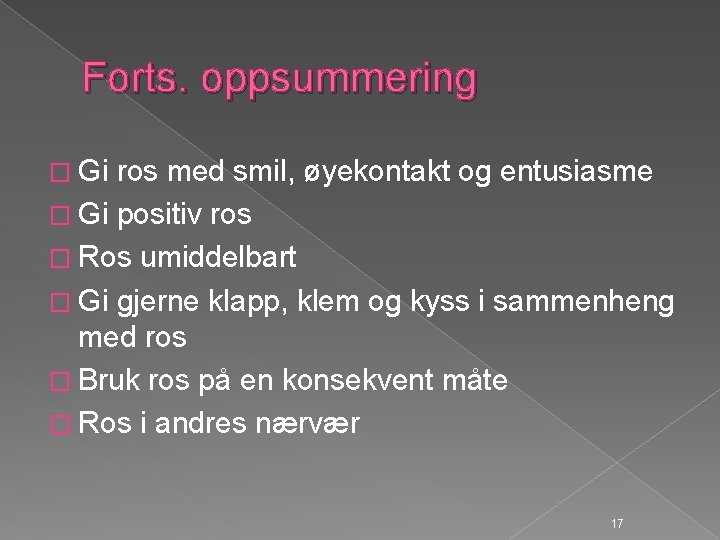 Forts. oppsummering

Gi ros med smil, øyekontakt og entusiasme
Gi positiv ros
Ros umiddelbart
Gi gjerne klapp, klem og kyss i sammenheng med ros
Bruk ros på en konsekvent måte
Ros i andres nærvær

17